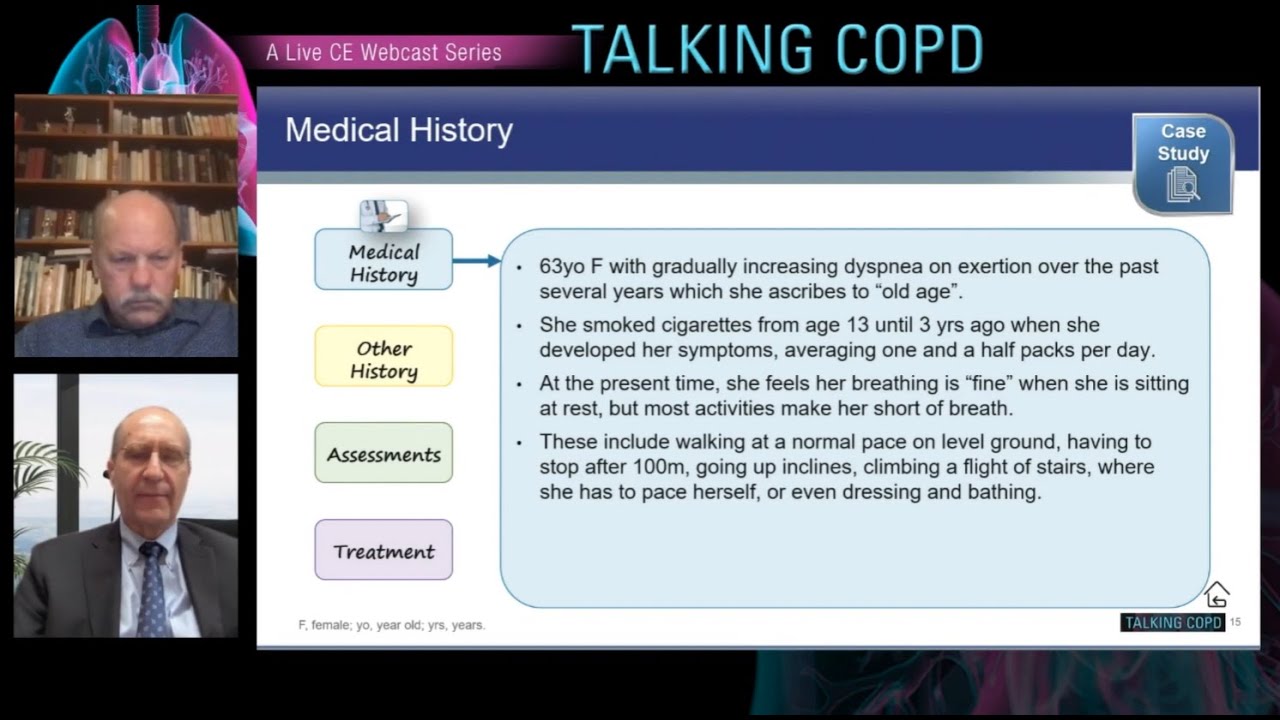 A Live CE Webcast Series TALKING COPD

Medical History

Case Study

Medical History

Other History

Assessments

Treatment

• 63yo F with gradually increasing dyspnea on exertion over the past several years which she ascribes to "old age".

• She smoked cigarettes from age 13 until 3 yrs ago when she developed her symptoms, averaging one and a half packs per day.

• At the present time, she feels her breathing is "fine" when she is sitting at rest, but most activities make her short of breath.

• These include walking at a normal pace on level ground, having to stop after 100m, going up inclines, climbing a flight of stairs, where she has to pace herself, or even dressing and bathing.

F, female; yo, year old; yrs, years.

TALKING COPD 15